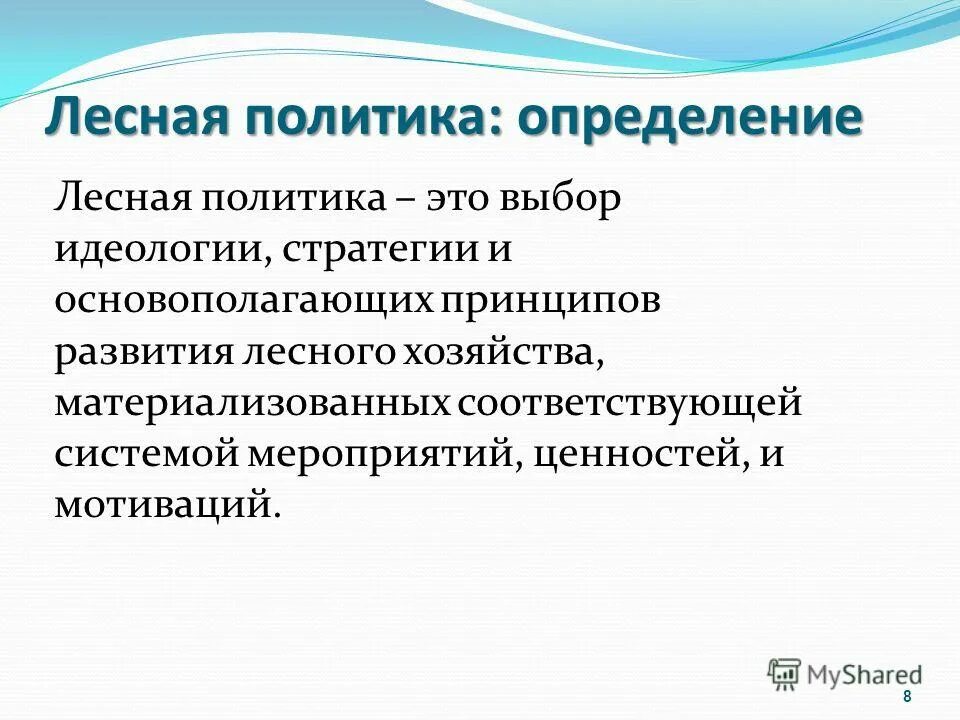 Лесная политика: определение

Лесная политика – это выбор идеологии, стратегии и основополагающих принципов развития лесного хозяйства, материализованных соответствующей системой мероприятий, ценностей, и мотиваций.

MyShared

8